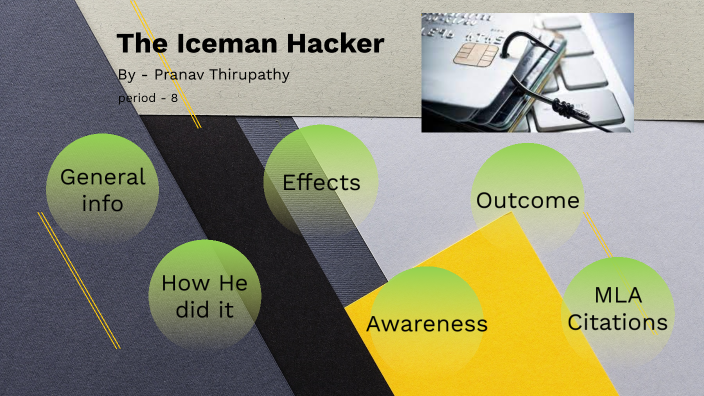 The Iceman Hacker

By - Pranav Thirupathy

period - 8

General info

Effects

Outcome

How He did it

Awareness

MLA Citations